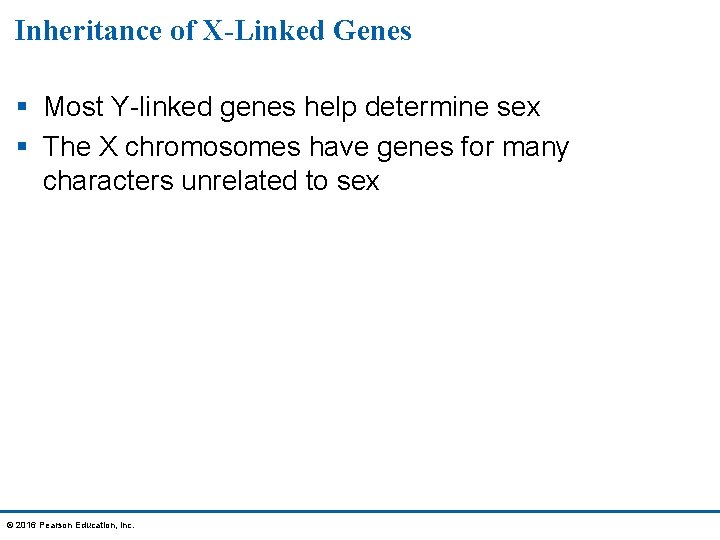 Inheritance of X-Linked Genes

▪ Most Y-linked genes help determine sex
▪ The X chromosomes have genes for many characters unrelated to sex

© 2016 Pearson Education, Inc.